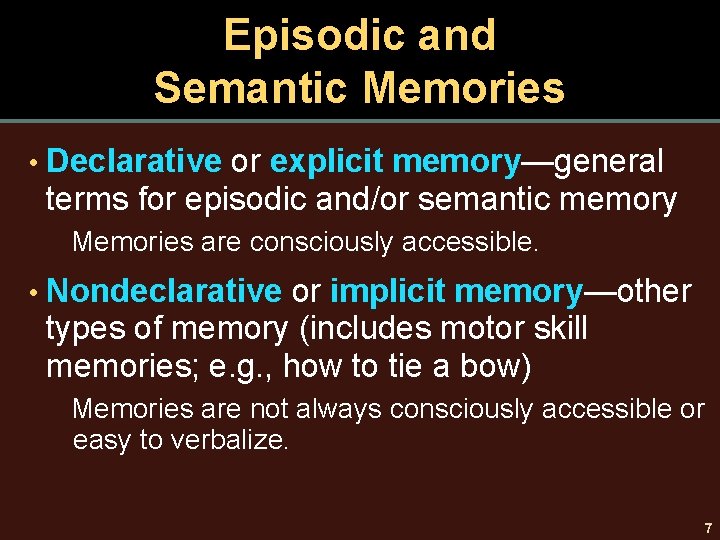 Episodic and
Semantic Memories

• Declarative or explicit memory—general terms for episodic and/or semantic memory

Memories are consciously accessible.

• Nondeclarative or implicit memory—other types of memory (includes motor skill memories; e.g., how to tie a bow)

Memories are not always consciously accessible or easy to verbalize.

7